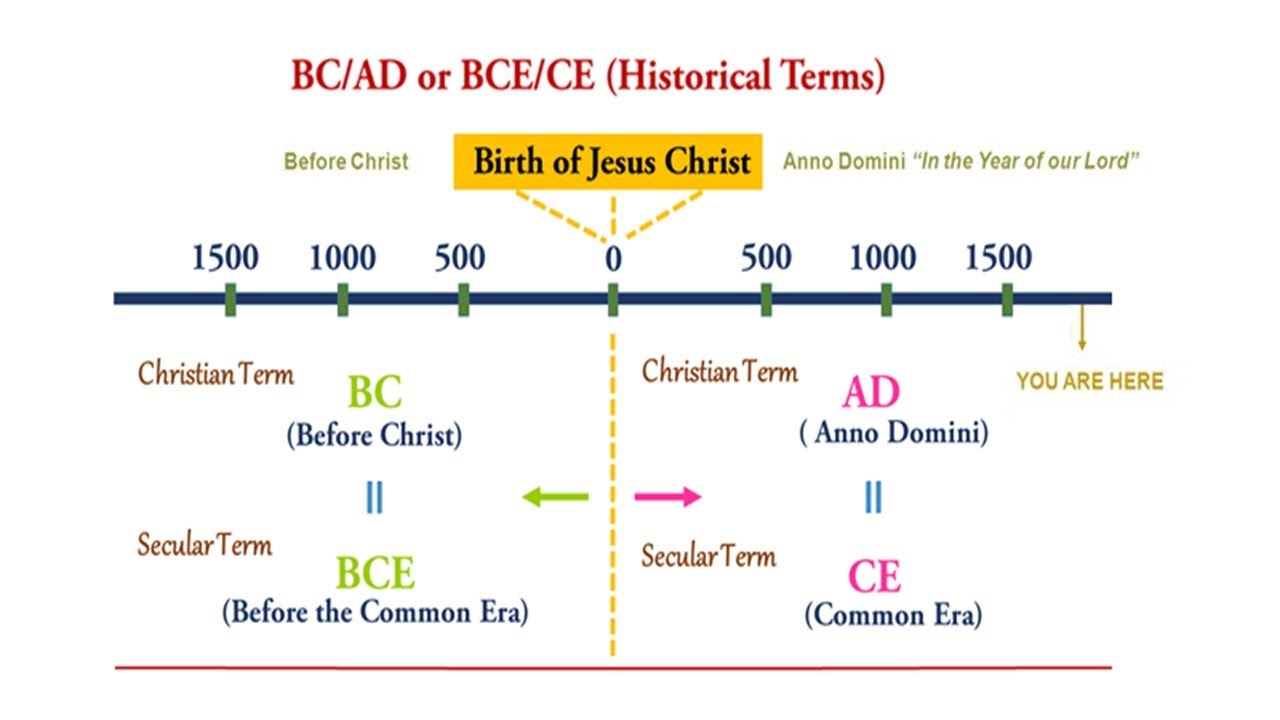 BC/AD or BCE/CE (Historical Terms)

Before Christ

Birth of Jesus Christ

Anno Domini "In the Year of our Lord"

1500 1000 500 0 500 1000 1500

YOU ARE HERE

Christian Term

BC
(Before Christ)

||

Secular Term

BCE
(Before the Common Era)

Christian Term

AD
( Anno Domini)

||

Secular Term

CE
(Common Era)